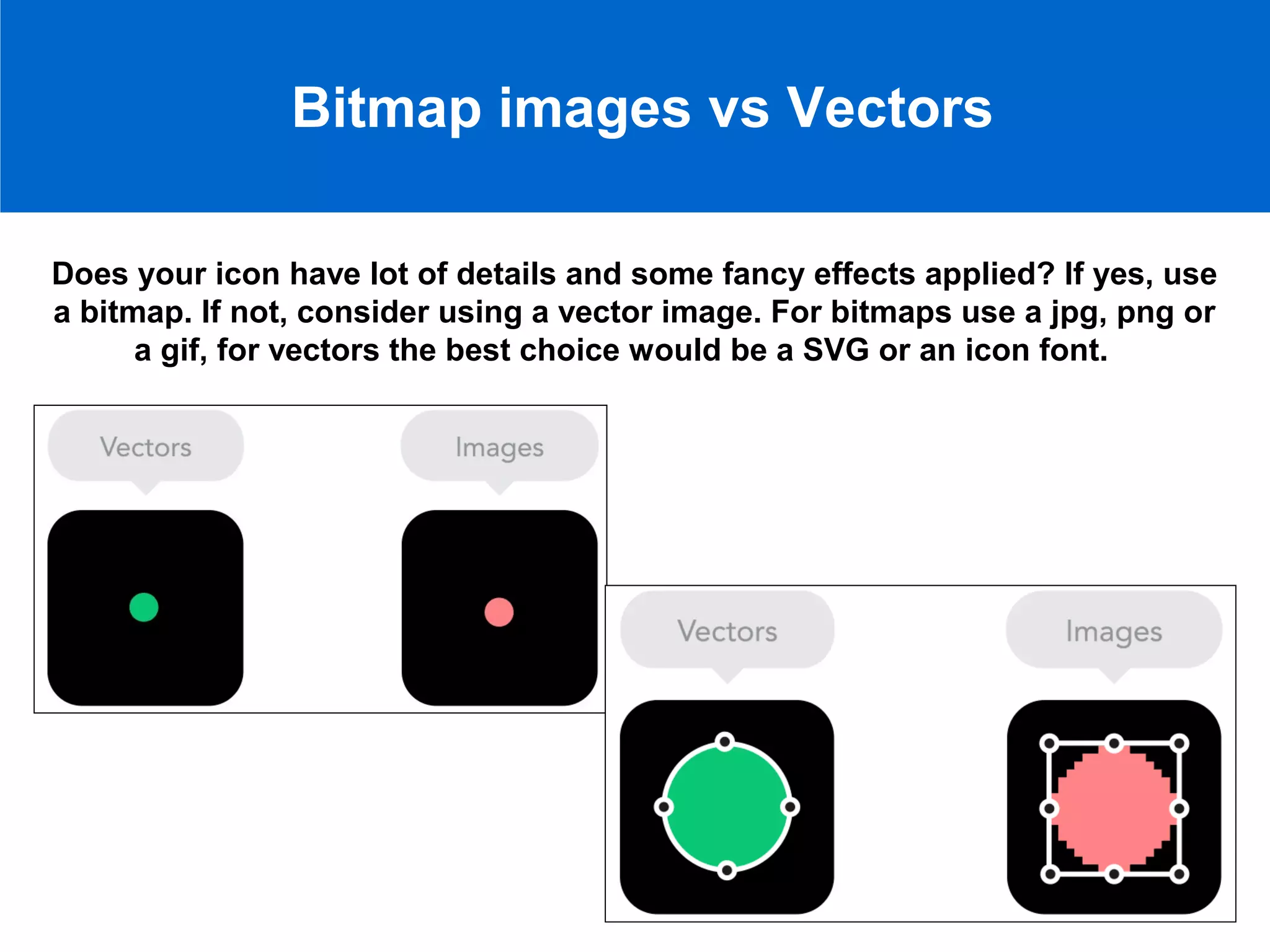 Bitmap images vs Vectors

Does your icon have lot of details and some fancy effects applied? If yes, use a bitmap. If not, consider using a vector image. For bitmaps use a jpg, png or a gif, for vectors the best choice would be a SVG or an icon font.

Vectors

Images

Vectors

Images